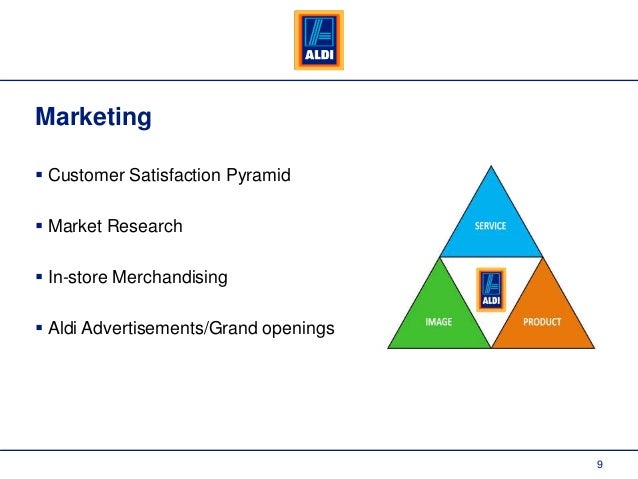 ALDI

Marketing

▪ Customer Satisfaction Pyramid

▪ Market Research

▪ In-store Merchandising

▪ Aldi Advertisements/Grand openings

SERVICE

ALDI

IMAGE

PRODUCT

9